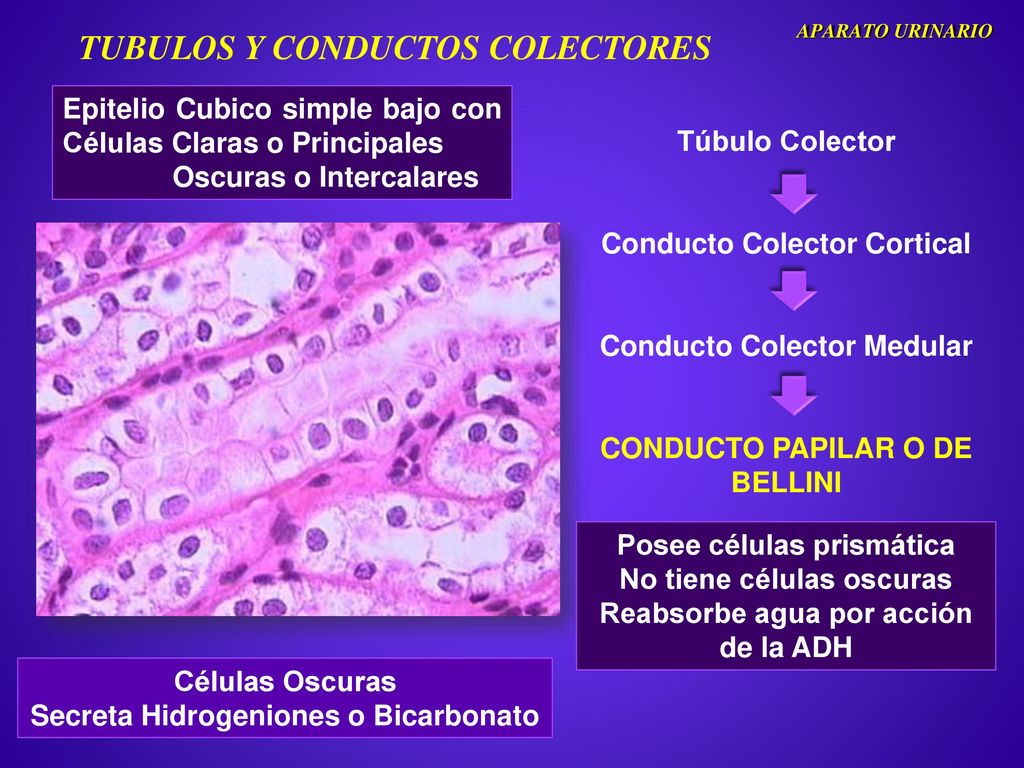 APARATO URINARIO

TUBULOS Y CONDUCTOS COLECTORES

Epitelio Cubico simple bajo con Células Claras o Principales
Oscuras o Intercalares

Túbulo Colector

Conducto Colector Cortical

Conducto Colector Medular

CONDUCTO PAPILAR O DE BELLINI

Posee células prismática
No tiene células oscuras
Reabsorbe agua por acción de la ADH

Células Oscuras
Secreta Hidrogeniones o Bicarbonato